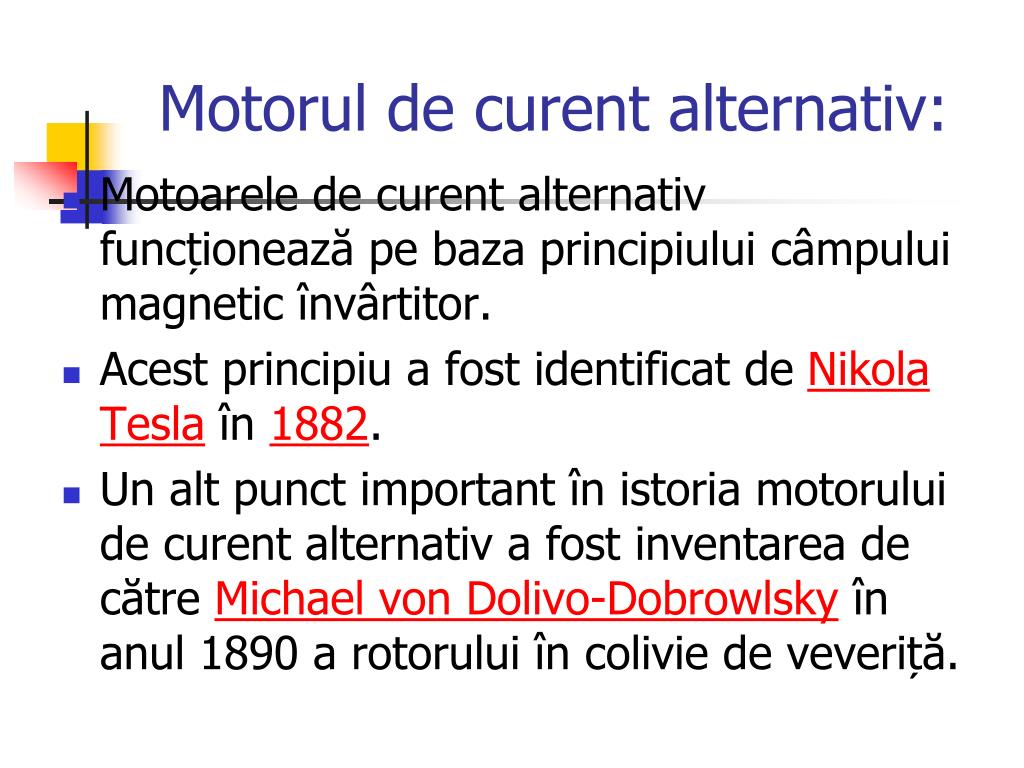 Motorul de curent alternativ:

Motoarele de curent alternativ funcționează pe baza principiului câmpului magnetic învârtitor.

Acest principiu a fost identificat de Nikola Tesla în 1882.

Un alt punct important în istoria motorului de curent alternativ a fost inventarea de către Michael von Dolivo-Dobrowlsky în anul 1890 a rotorului în colivie de veveriță.